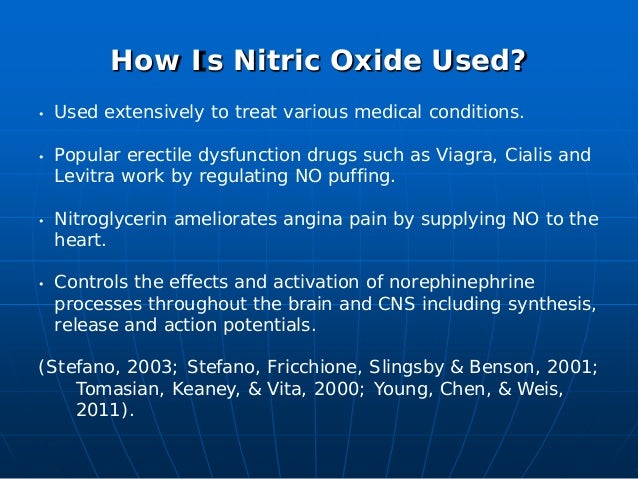 How Is Nitric Oxide Used?

• Used extensively to treat various medical conditions.

• Popular erectile dysfunction drugs such as Viagra, Cialis and Levitra work by regulating NO puffing.

• Nitroglycerin ameliorates angina pain by supplying NO to the heart.

• Controls the effects and activation of norephinephrine processes throughout the brain and CNS including synthesis, release and action potentials.

(Stefano, 2003; Stefano, Fricchione, Slingsby & Benson, 2001; Tomasian, Keaney, & Vita, 2000; Young, Chen, & Weis, 2011).